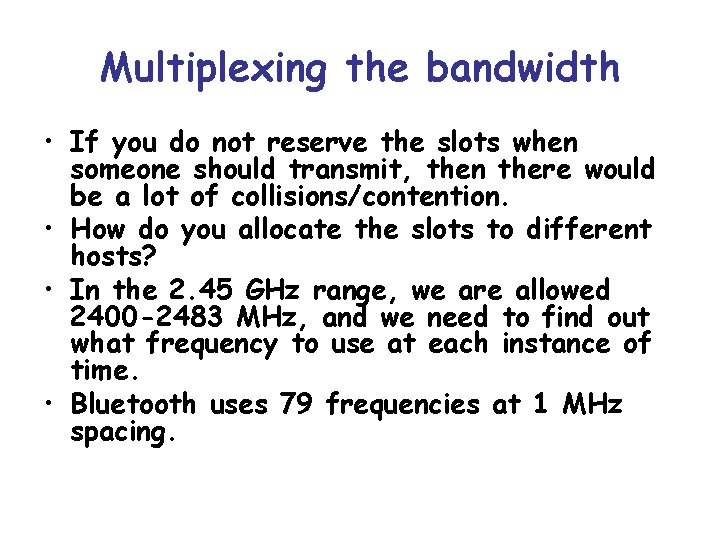 Multiplexing the bandwidth

• If you do not reserve the slots when someone should transmit, then there would be a lot of collisions/contention.
• How do you allocate the slots to different hosts?
• In the 2.45 GHz range, we are allowed 2400-2483 MHz, and we need to find out what frequency to use at each instance of time.
• Bluetooth uses 79 frequencies at 1 MHz spacing.